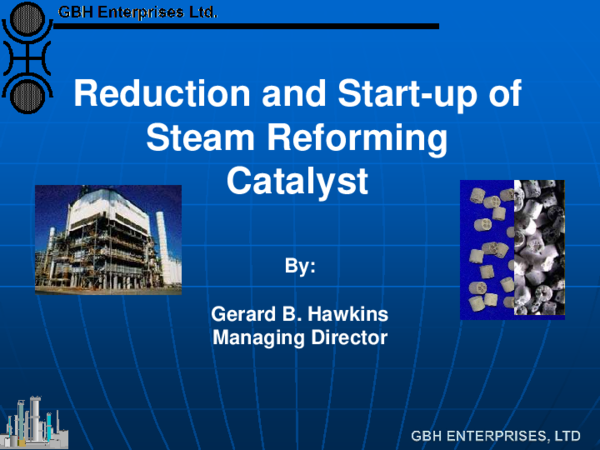 GBH Enterprises Ltd.

Reduction and Start-up of Steam Reforming Catalyst

By:

Gerard B. Hawkins
Managing Director

GBH ENTERPRISES, LTD